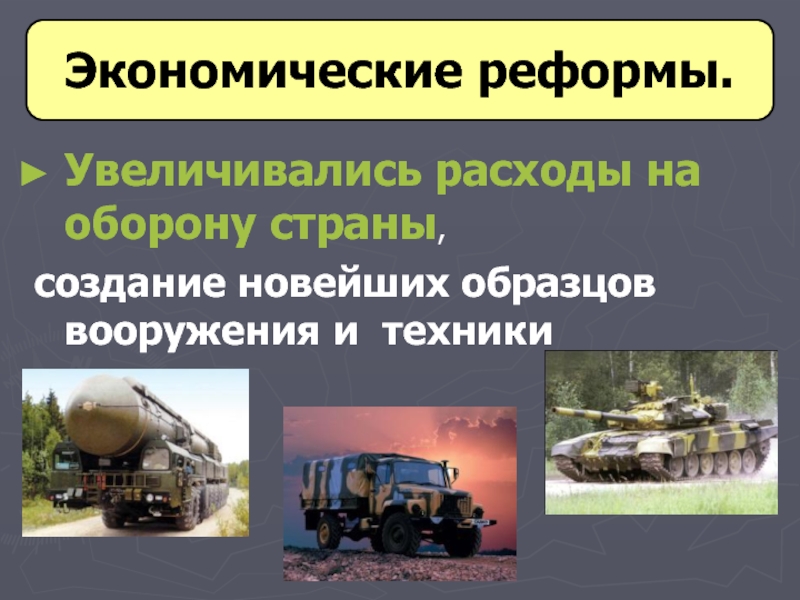 Экономические реформы.

► Увеличивались расходы на оборону страны,

создание новейших образцов вооружения и техники